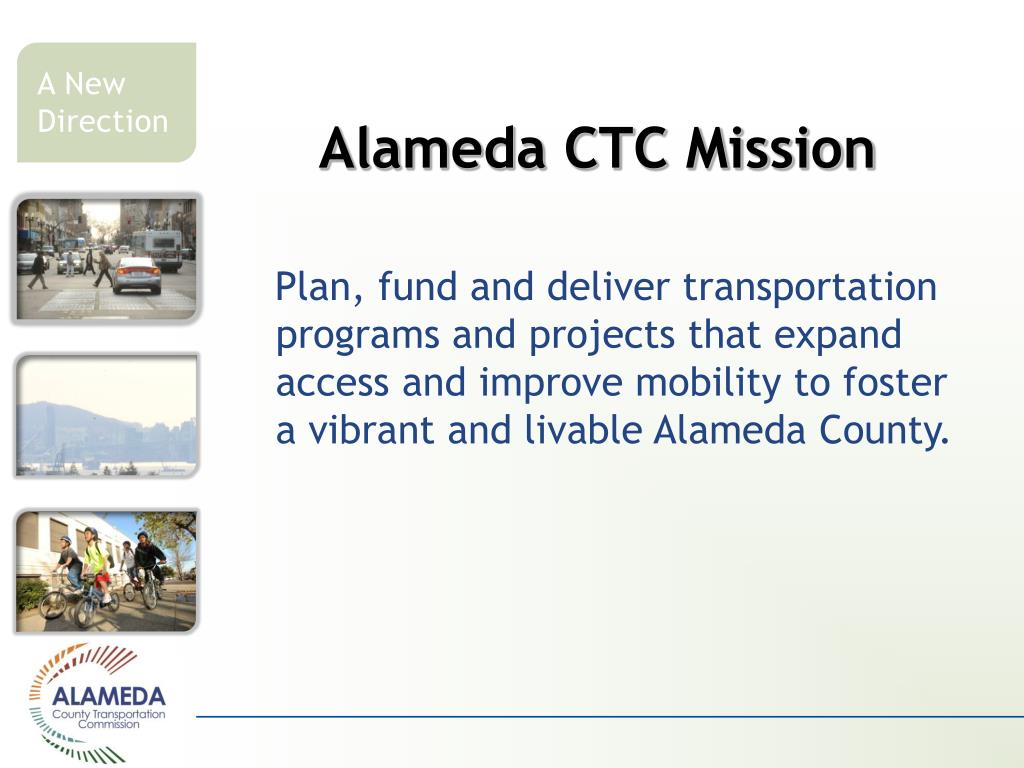 A New Direction

Alameda CTC Mission

Plan, fund and deliver transportation programs and projects that expand access and improve mobility to foster a vibrant and livable Alameda County.

ALAMEDA
County Transportation Commission